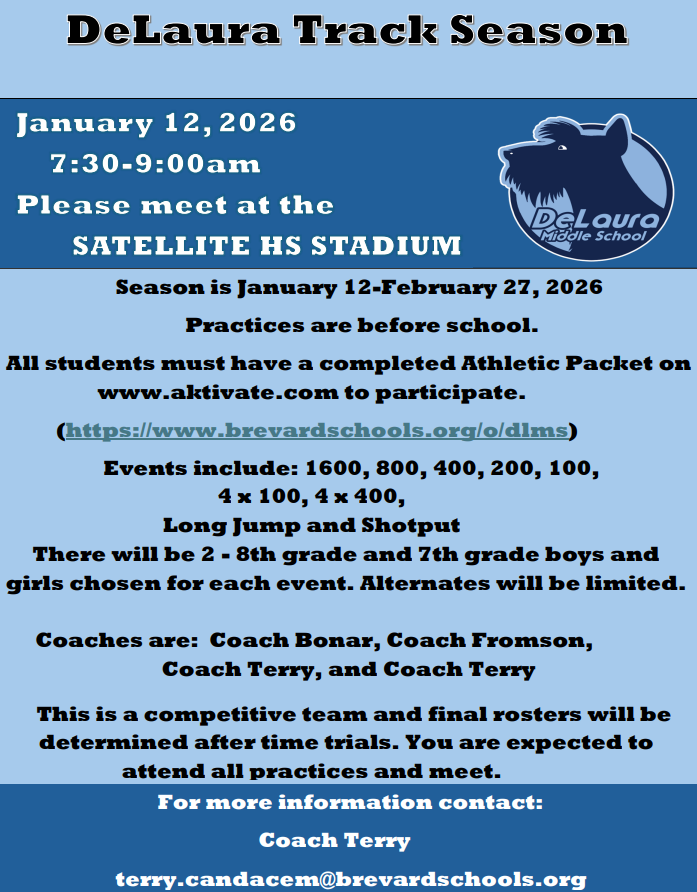 DeLaura Track Season

January 12, 2026
7:30-9:00am
Please meet at the
SATELLITE HS STADIUM

DeLaura Middle School

Season is January 12-February 27, 2026

Practices are before school.

All students must have a completed Athletic Packet on www.aktivate.com to participate.

(https://www.brevardschools.org/o/dlms)

Events include: 1600, 800, 400, 200, 100, 4 x 100, 4 x 400, Long Jump and Shotput

There will be 2 - 8th grade and 7th grade boys and girls chosen for each event. Alternates will be limited.

Coaches are: Coach Bonar, Coach Fromson, Coach Terry, and Coach Terry

This is a competitive team and final rosters will be determined after time trials. You are expected to attend all practices and meet.

For more information contact:

Coach Terry

terry.candacem@brevardschools.org